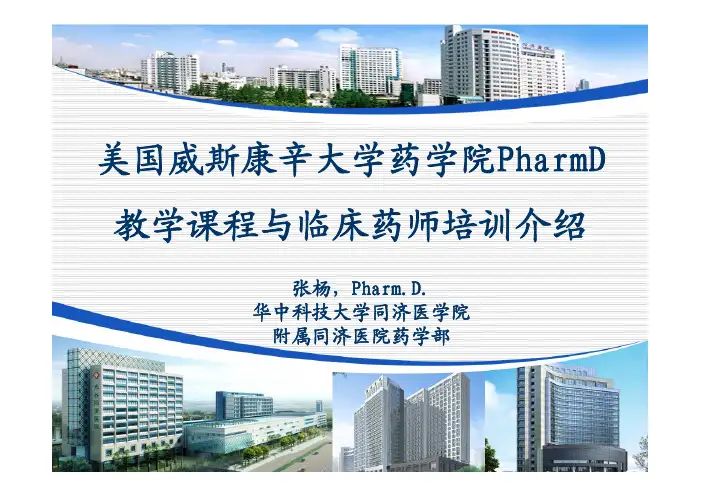 美国威斯康辛大学药学院PharmD

教学课程与临床药师培训介绍

张杨，Pharm.D.
华中科技大学同济医学院
附属同济医院药学部